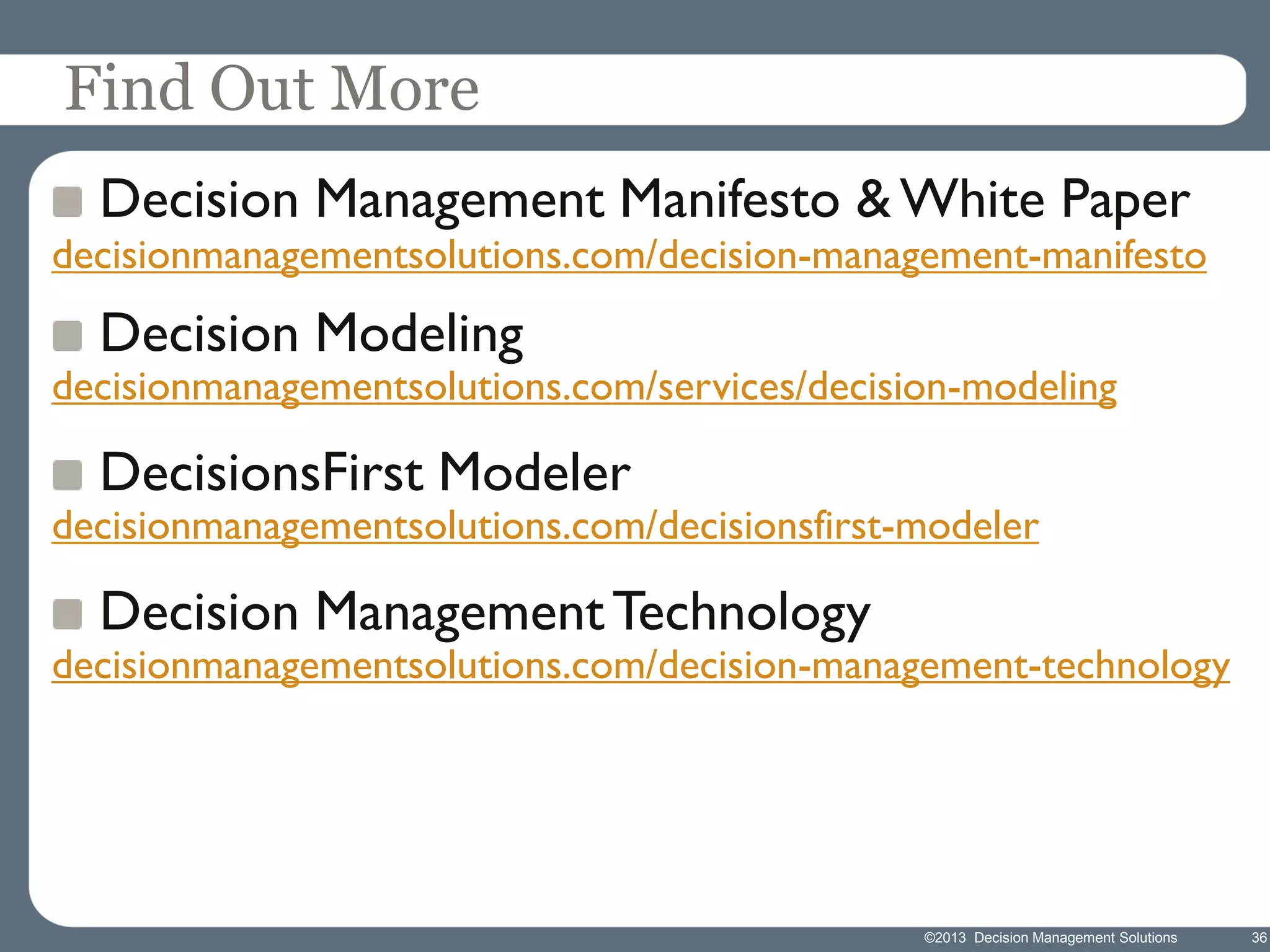 Find Out More

Decision Management Manifesto & White Paper
decisionmanagementsolutions.com/decision-management-manifesto

Decision Modeling
decisionmanagementsolutions.com/services/decision-modeling

DecisionsFirst Modeler
decisionmanagementsolutions.com/decisionsfirst-modeler

Decision Management Technology
decisionmanagementsolutions.com/decision-management-technology

©2013 Decision Management Solutions 36